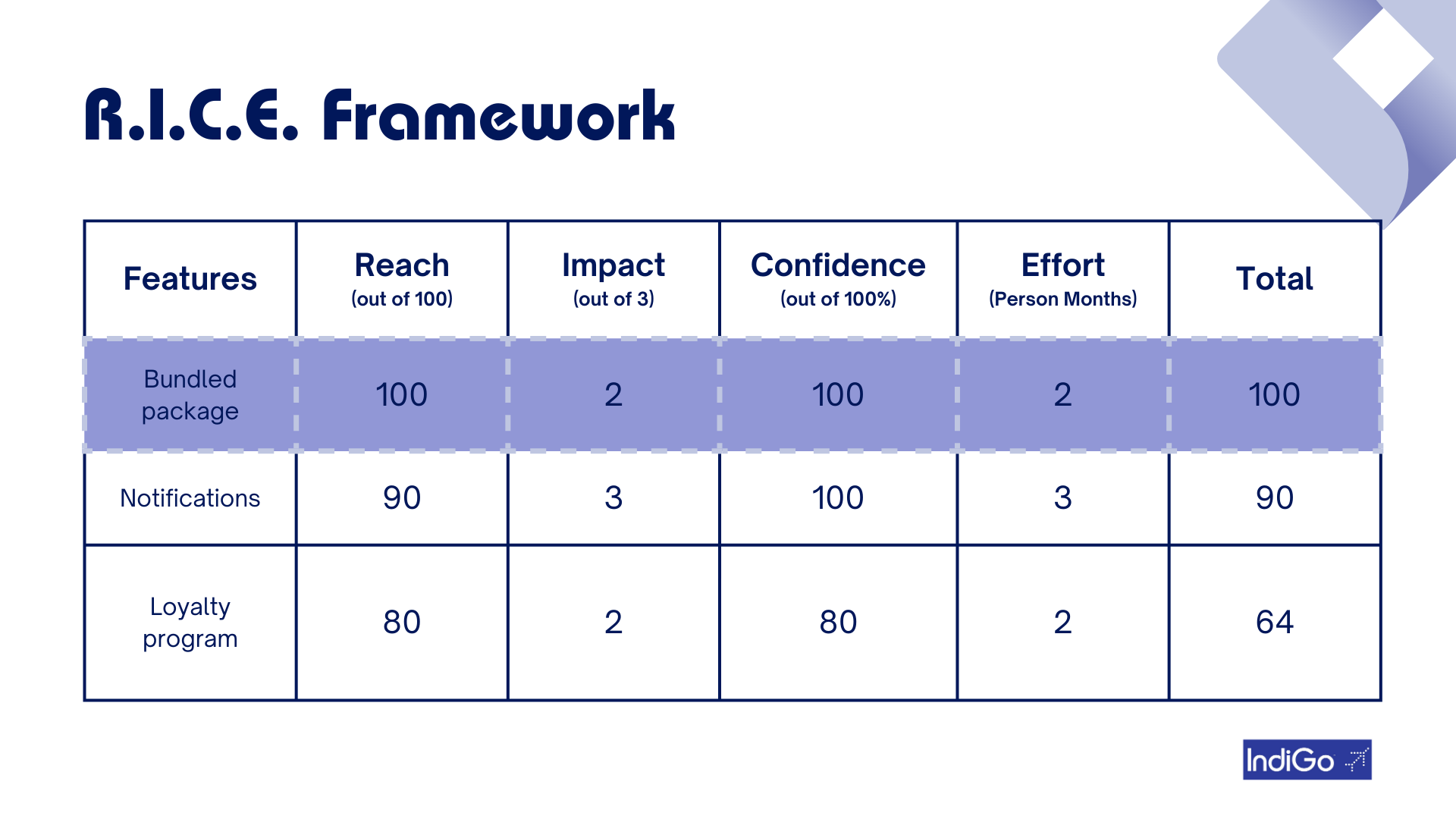 R.I.C.E. Framework

| Features | Reach (out of 100) | Impact (out of 3) | Confidence (out of 100%) | Effort (Person Months) | Total |
|---|---|---|---|---|---|
| Bundled package | 100 | 2 | 100 | 2 | 100 |
| Notifications | 90 | 3 | 100 | 3 | 90 |
| Loyalty program | 80 | 2 | 80 | 2 | 64 |

IndiGo